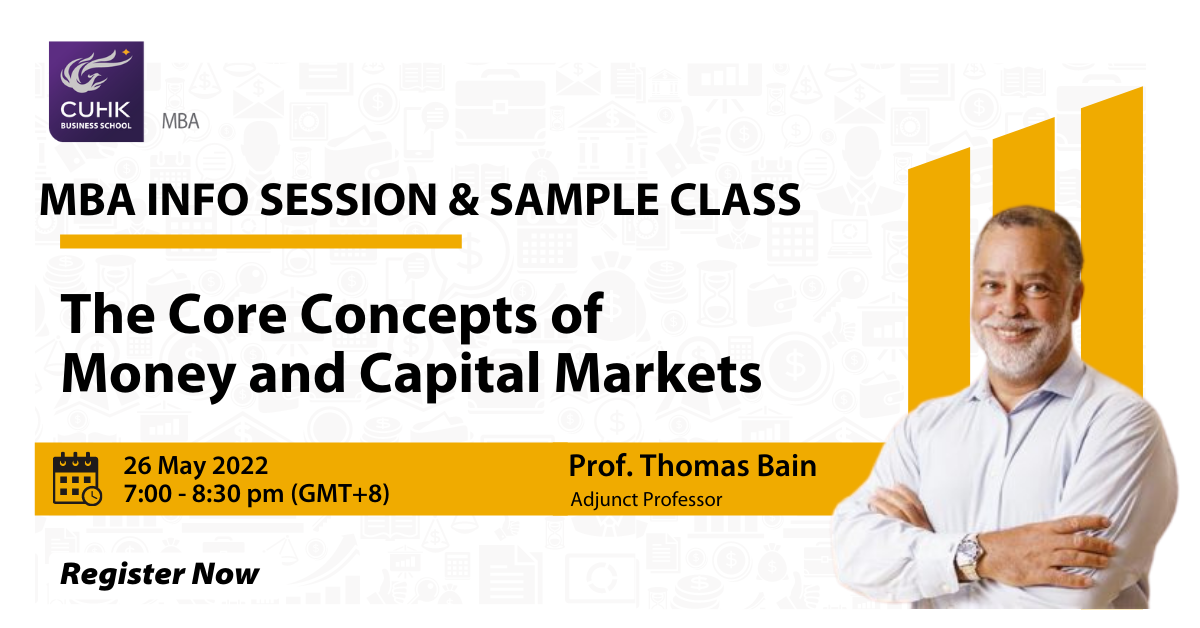 CUHK
BUSINESS SCHOOL
MBA

MBA INFO SESSION & SAMPLE CLASS

The Core Concepts of Money and Capital Markets

26 May 2022
7:00 - 8:30 pm (GMT+8)

Prof. Thomas Bain
Adjunct Professor

Register Now